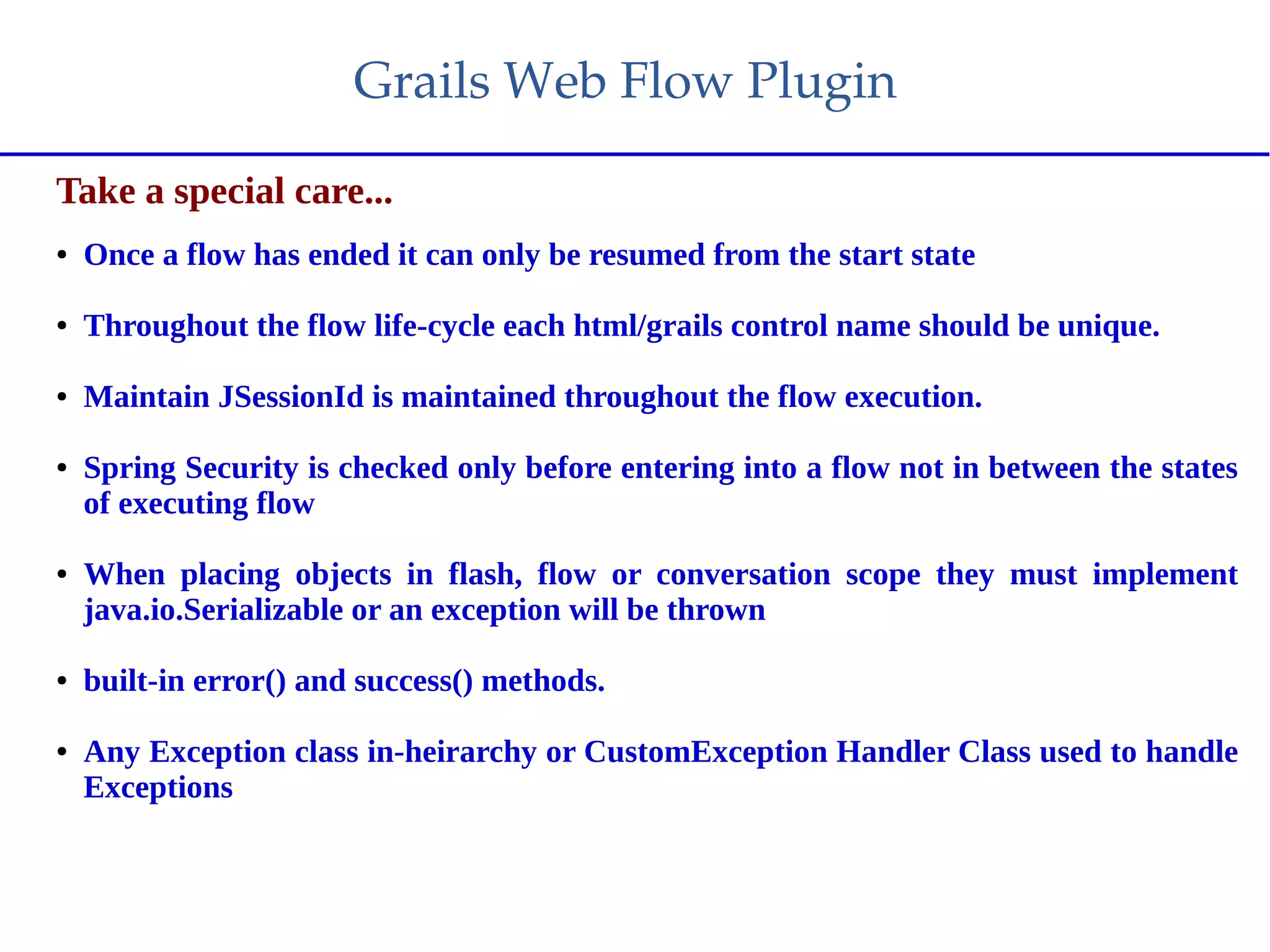 Grails Web Flow Plugin

Take a special care...

• Once a flow has ended it can only be resumed from the start state

• Throughout the flow life-cycle each html/grails control name should be unique.

• Maintain JSessionId is maintained throughout the flow execution.

• Spring Security is checked only before entering into a flow not in between the states of executing flow

• When placing objects in flash, flow or conversation scope they must implement java.io.Serializable or an exception will be thrown

• built-in error() and success() methods.

• Any Exception class in-heirarchy or CustomException Handler Class used to handle Exceptions